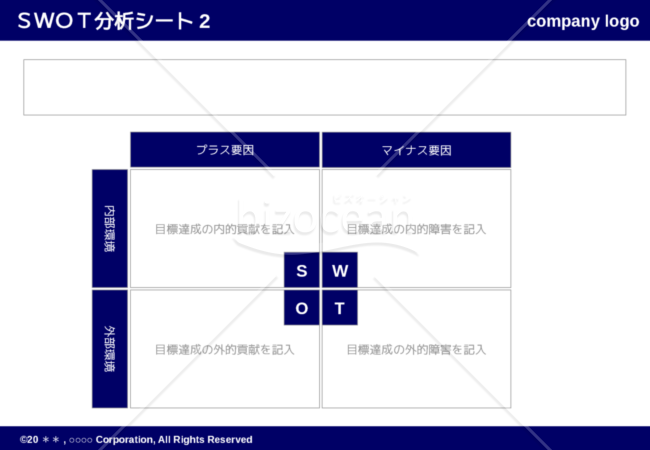 ＳＷＯＴ分析シート２

company logo

| | プラス要因 | マイナス要因 |
|---|---|---|
| 内部環境 | 目標達成の内的貢献を記入 | 目標達成の内的障害を記入 |
| 外部環境 | 目標達成の外的貢献を記入 | 目標達成の外的障害を記入 |

S W
O T

bizocean
ビズオーシャン

©20 ＊＊ , ○○○○ Corporation, All Rights Reserved